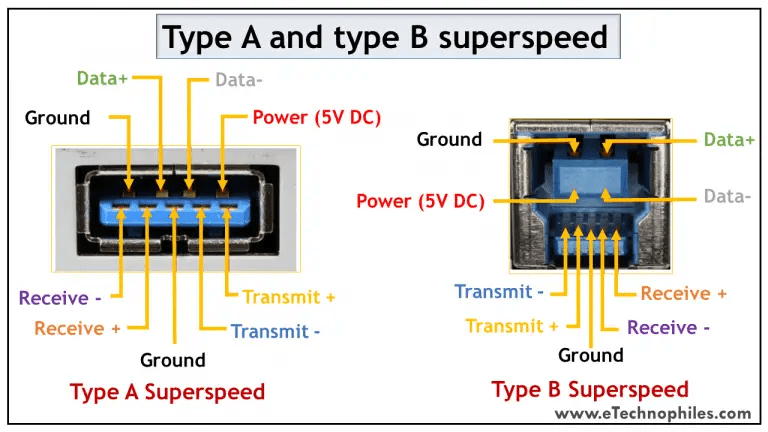 Type A and type B superspeed

Data+
Data-
Ground
Power (5V DC)

Receive -
Receive +
Ground
Transmit +
Transmit -

Type A Superspeed

Ground
Data+
Power (5V DC)
Data-

Transmit -
Transmit +
Ground
Receive +
Receive -

Type B Superspeed

www.eTechnophiles.com